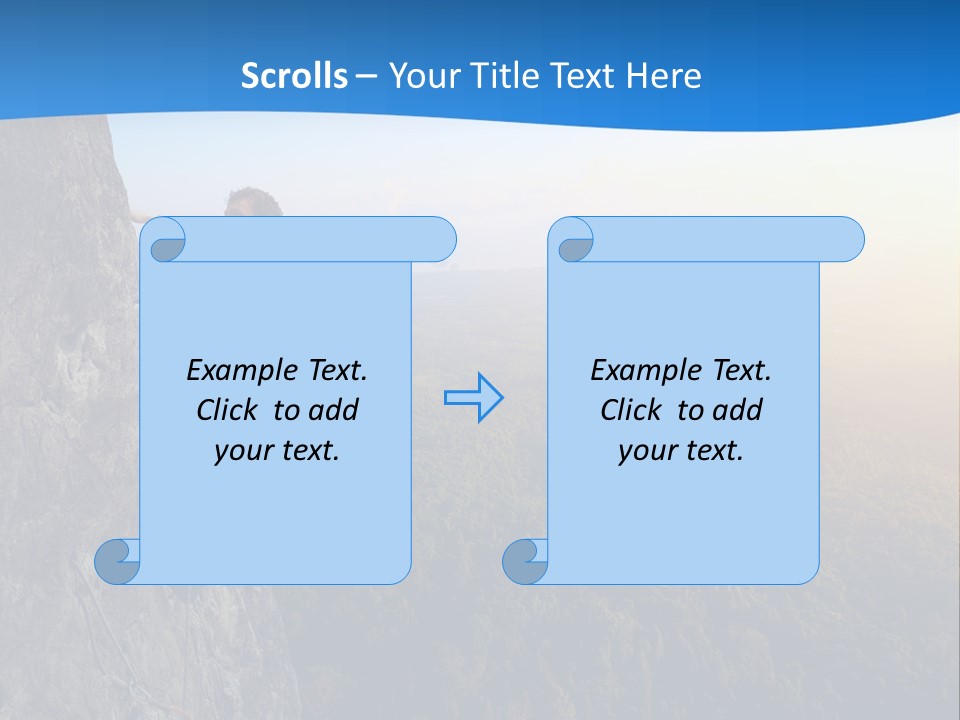 Scrolls – Your Title Text Here

Example Text. Click to add your text.

Example Text. Click to add your text.